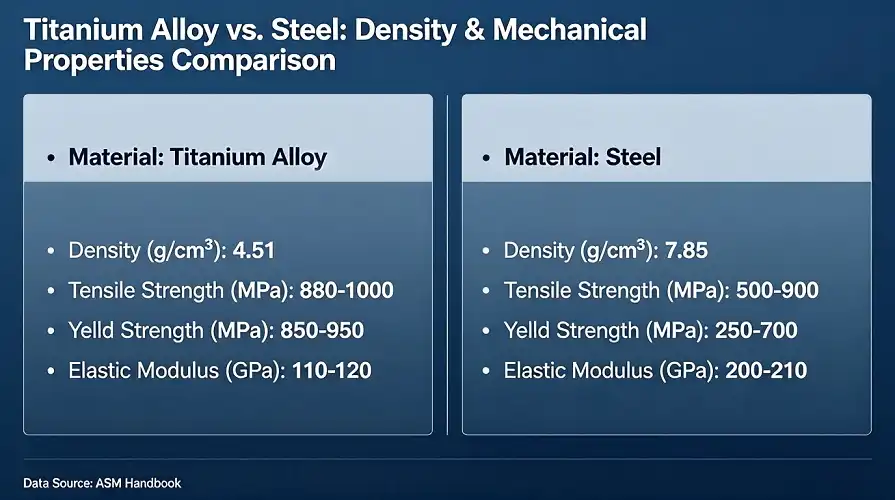 Titanium Alloy vs. Steel: Density & Mechanical Properties Comparison

• Material: Titanium Alloy

• Density (g/cm$^3$): 4.51
• Tensile Strength (MPa): 880-1000
• Yelld Strength (MPa): 850-950
• Elastic Modulus (GPa): 110-120

• Material: Steel

• Density (g/cm$^3$): 7.85
• Tensile Strength (MPa): 500-900
• Yelld Strength (MPa): 250-700
• Elastic Modulus (GPa): 200-210

Data Source: ASM Handbook